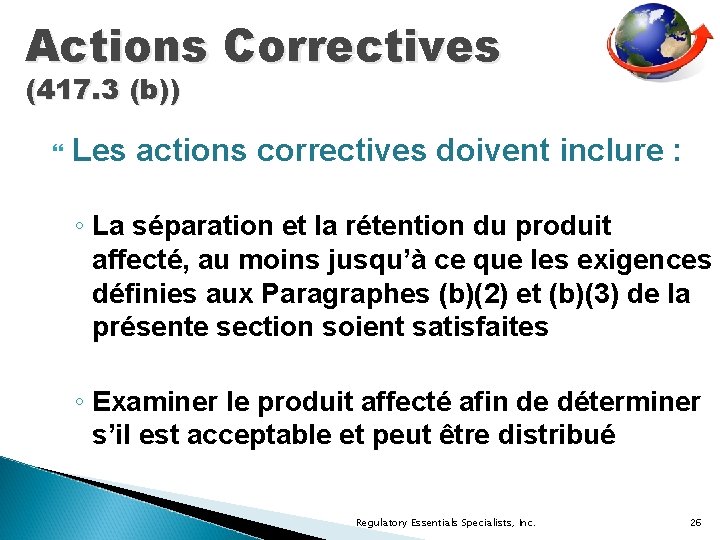 Actions Correctives (417.3 (b))

“ Les actions correctives doivent inclure :

◦ La séparation et la rétention du produit affecté, au moins jusqu’à ce que les exigences définies aux Paragraphes (b)(2) et (b)(3) de la présente section soient satisfaites

◦ Examiner le produit affecté afin de déterminer s’il est acceptable et peut être distribué

Regulatory Essentials Specialists, Inc.

26